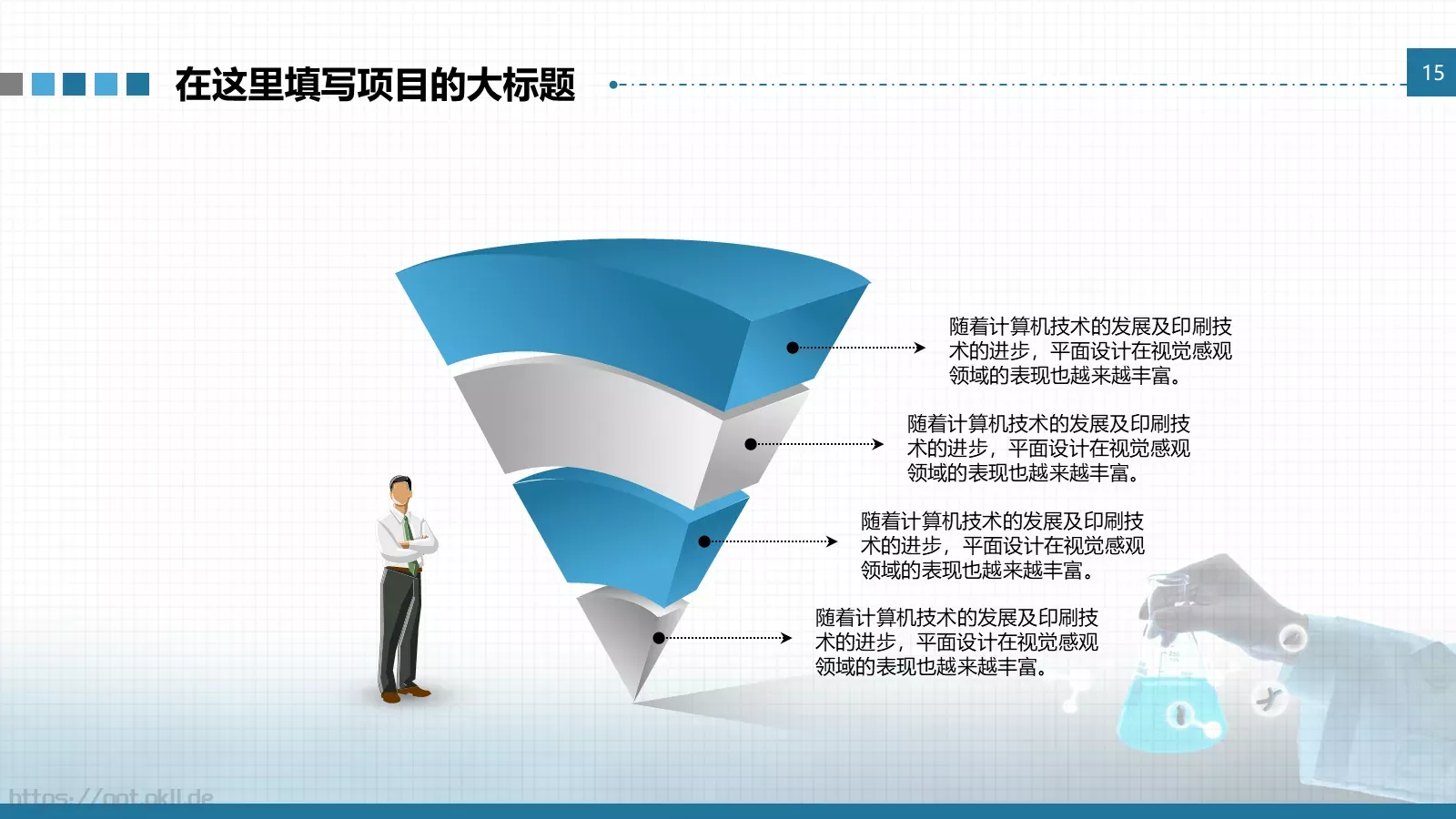 在这里填写项目的大标题

15

随着计算机技术的发展及印刷技术的进步，平面设计在视觉感观领域的表现也越来越丰富。

随着计算机技术的发展及印刷技术的进步，平面设计在视觉感观领域的表现也越来越丰富。

随着计算机技术的发展及印刷技术的进步，平面设计在视觉感观领域的表现也越来越丰富。

随着计算机技术的发展及印刷技术的进步，平面设计在视觉感观领域的表现也越来越丰富。

https://ppt.okll.de